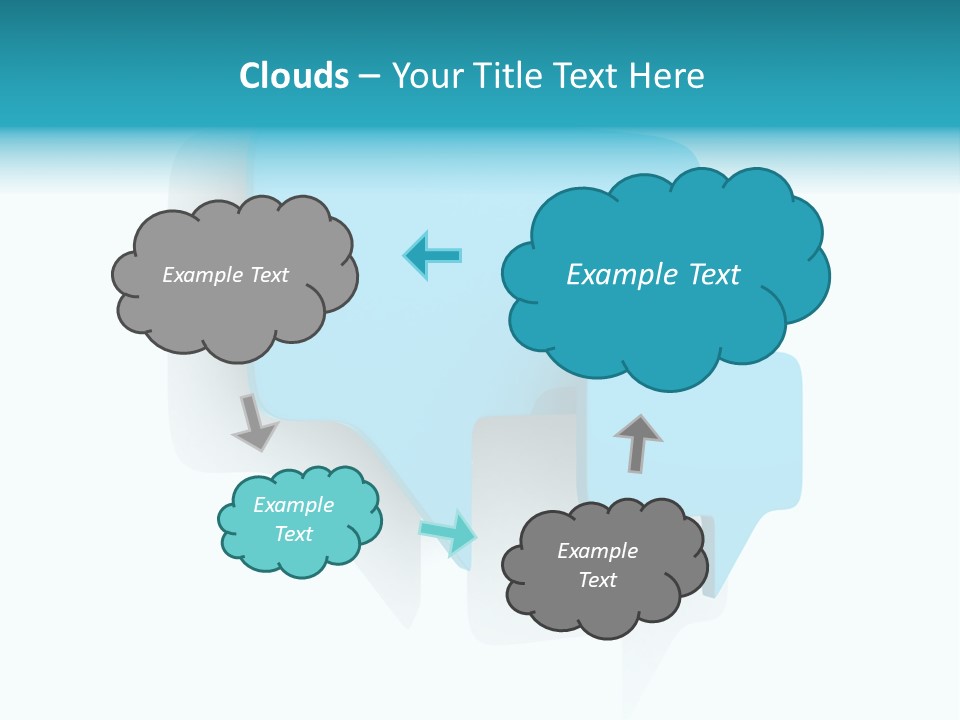 Clouds – Your Title Text Here

Example Text

Example Text

Example Text

Example Text